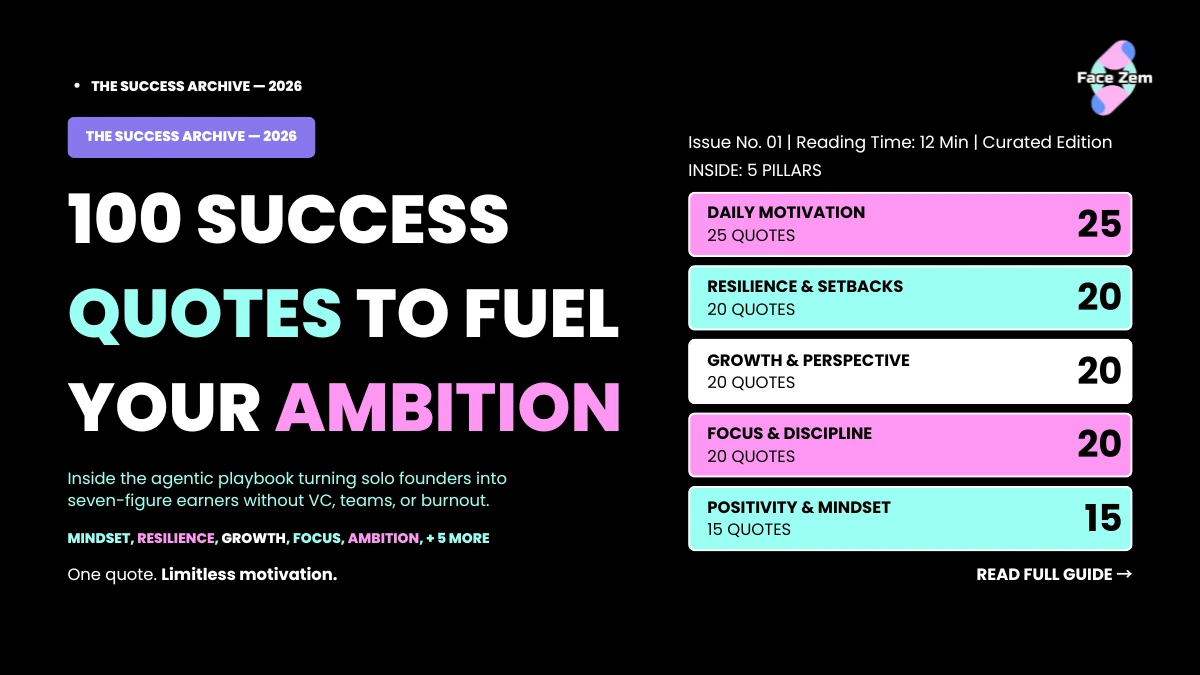 • THE SUCCESS ARCHIVE — 2026

THE SUCCESS ARCHIVE — 2026

100 SUCCESS QUOTES TO FUEL YOUR AMBITION

Inside the agentic playbook turning solo founders into seven-figure earners without VC, teams, or burnout.

MINDSET, RESILIENCE, GROWTH, FOCUS, AMBITION, + 5 MORE

One quote. Limitless motivation.

Face Zem

Issue No. 01 | Reading Time: 12 Min | Curated Edition

INSIDE: 5 PILLARS

DAILY MOTIVATION
25 QUOTES
25

RESILIENCE & SETBACKS
20 QUOTES
20

GROWTH & PERSPECTIVE
20 QUOTES
20

FOCUS & DISCIPLINE
20 QUOTES
20

POSITIVITY & MINDSET
15 QUOTES
15

READ FULL GUIDE →